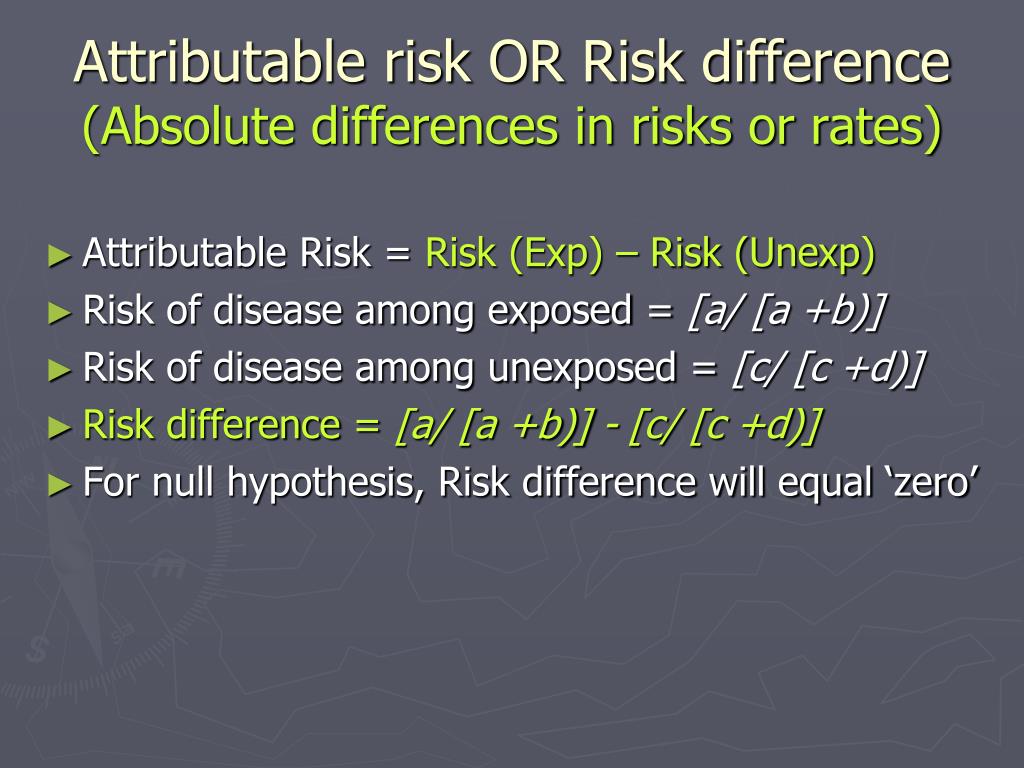 Attributable risk OR Risk difference
(Absolute differences in risks or rates)

► Attributable Risk = Risk (Exp) – Risk (Unexp)
► Risk of disease among exposed = [a/ [a +b)]
► Risk of disease among unexposed = [c/ [c +d)]
► Risk difference = [a/ [a +b)] - [c/ [c +d)]
► For null hypothesis, Risk difference will equal ‘zero’